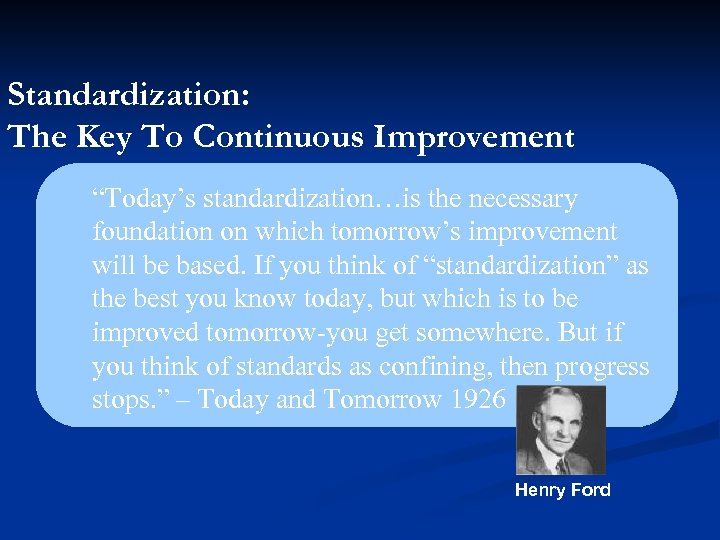 Standardization:
The Key To Continuous Improvement

“Today’s standardization…is the necessary foundation on which tomorrow’s improvement will be based. If you think of “standardization” as the best you know today, but which is to be improved tomorrow-you get somewhere. But if you think of standards as confining, then progress stops.” – Today and Tomorrow 1926

Henry Ford